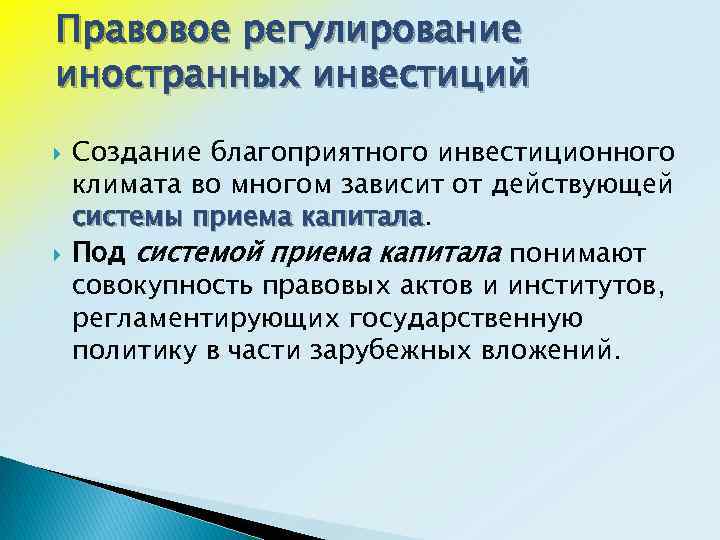 Правовое регулирование иностранных инвестиций

Создание благоприятного инвестиционного климата во многом зависит от действующей системы приема капитала.

Под системой приема капитала понимают совокупность правовых актов и институтов, регламентирующих государственную политику в части зарубежных вложений.